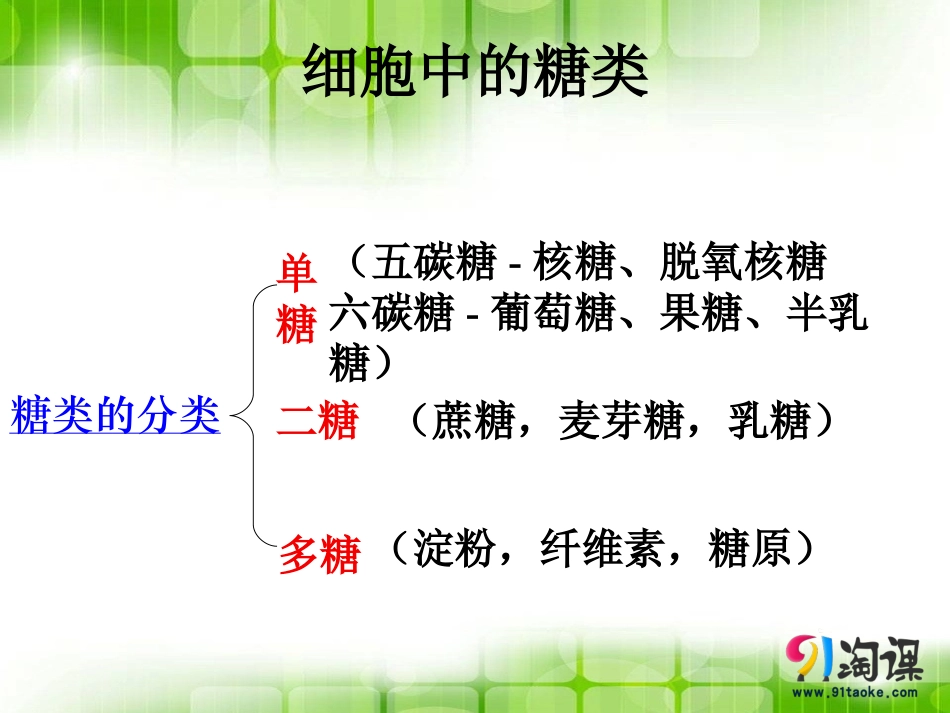 细胞中的糖类

糖类的分类

单糖 （五碳糖 - 核糖、脱氧核糖 六碳糖 - 葡萄糖、果糖、半乳糖）

二糖 （蔗糖，麦芽糖，乳糖）

多糖 （淀粉，纤维素，糖原）

91淘课
www.91taoke.com